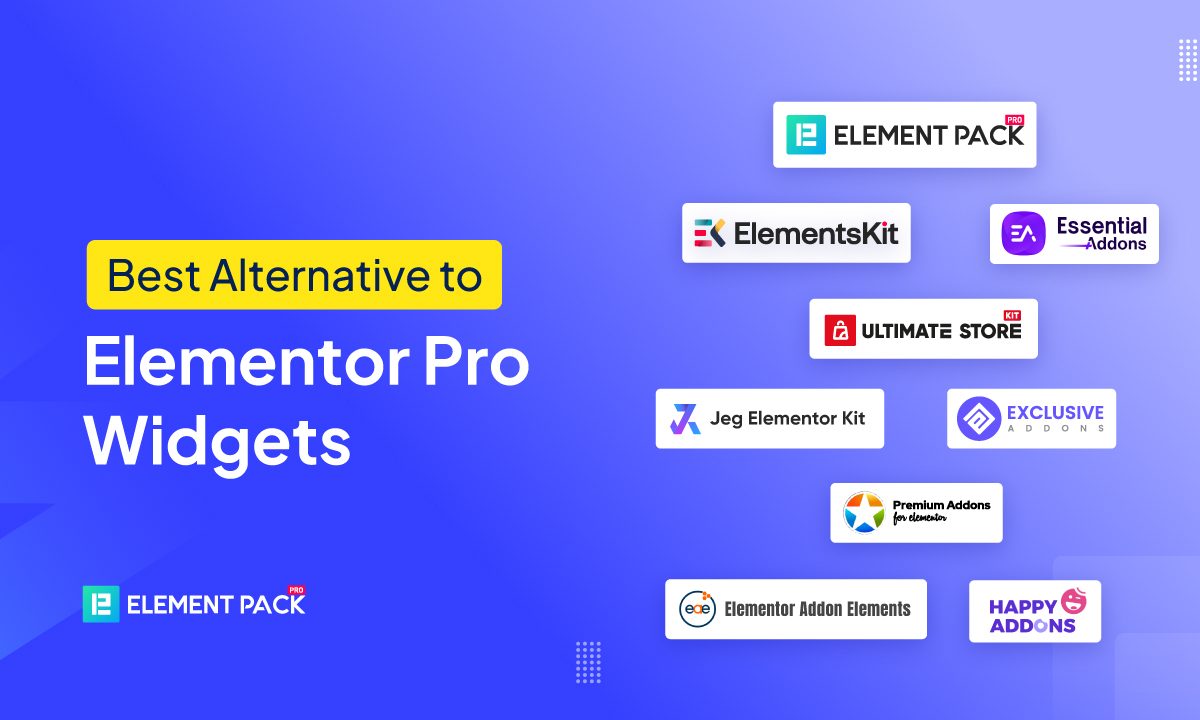 Best Alternative to
Elementor Pro Widgets

ELEMENT PACK PRO

ELEMENT PACK PRO

ElementsKit

EA Essential Addons

ULTIMATE STORE KIT

Jeg Elementor Kit

EXCLUSIVE ADDONS

Premium Addons for elementor

eae Elementor Addon Elements

HAPPY ADDONS